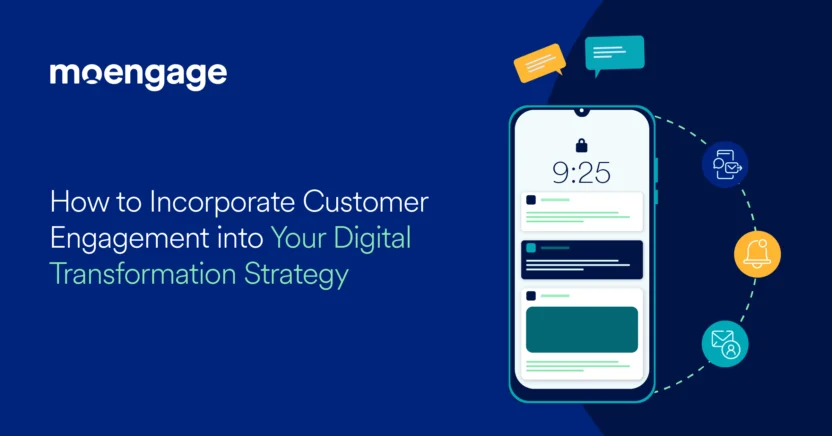 moengage

How to Incorporate Customer Engagement into Your Digital Transformation Strategy

9:25